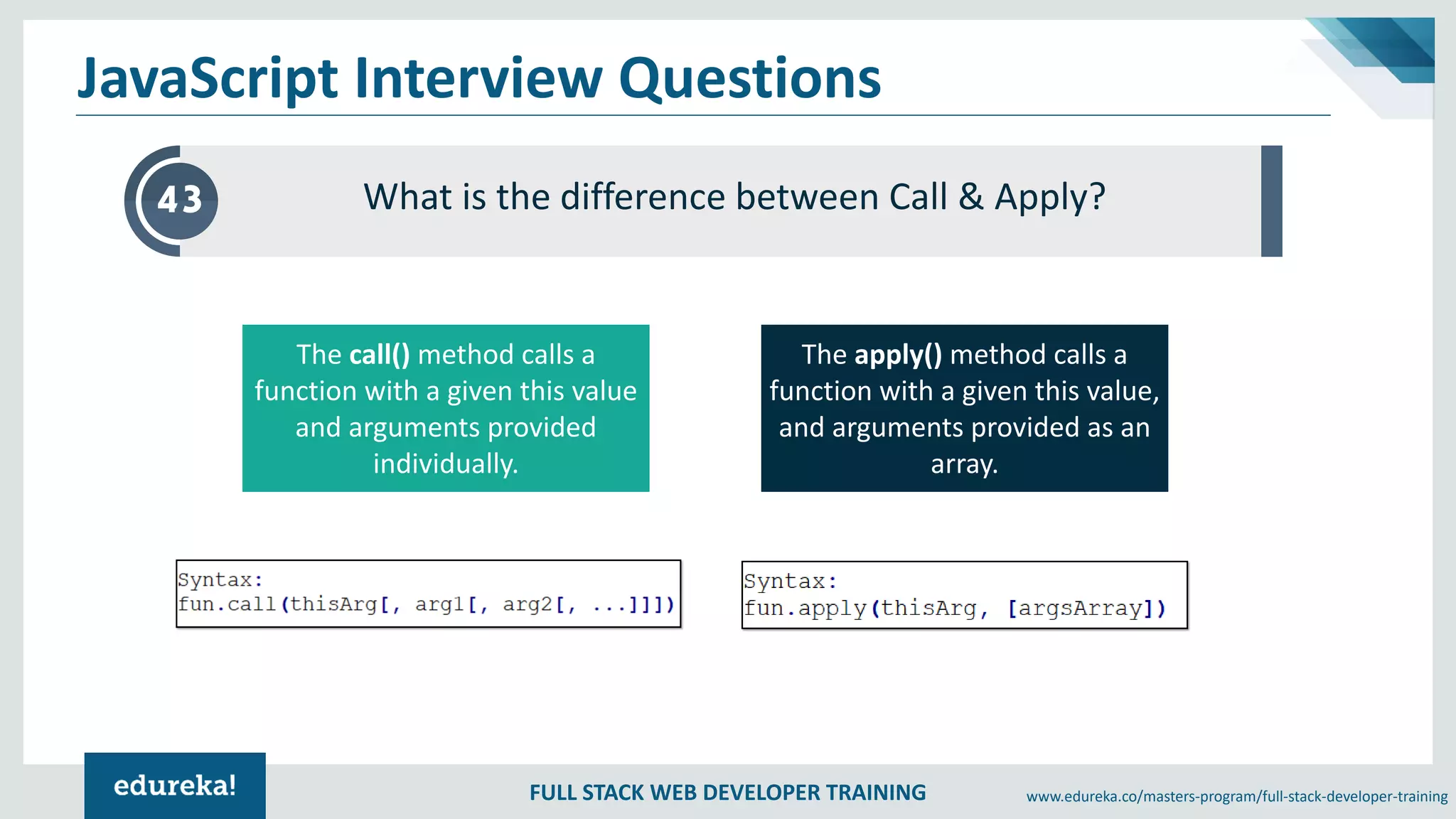 JavaScript Interview Questions

43

What is the difference between Call & Apply?

The call() method calls a function with a given this value and arguments provided individually.

The apply() method calls a function with a given this value, and arguments provided as an array.

Syntax:
fun.call(thisArg[, arg1[, arg2[, ...]]])

Syntax:
fun.apply(thisArg, [argsArray])

edureka!

FULL STACK WEB DEVELOPER TRAINING

www.edureka.co/masters-program/full-stack-developer-training